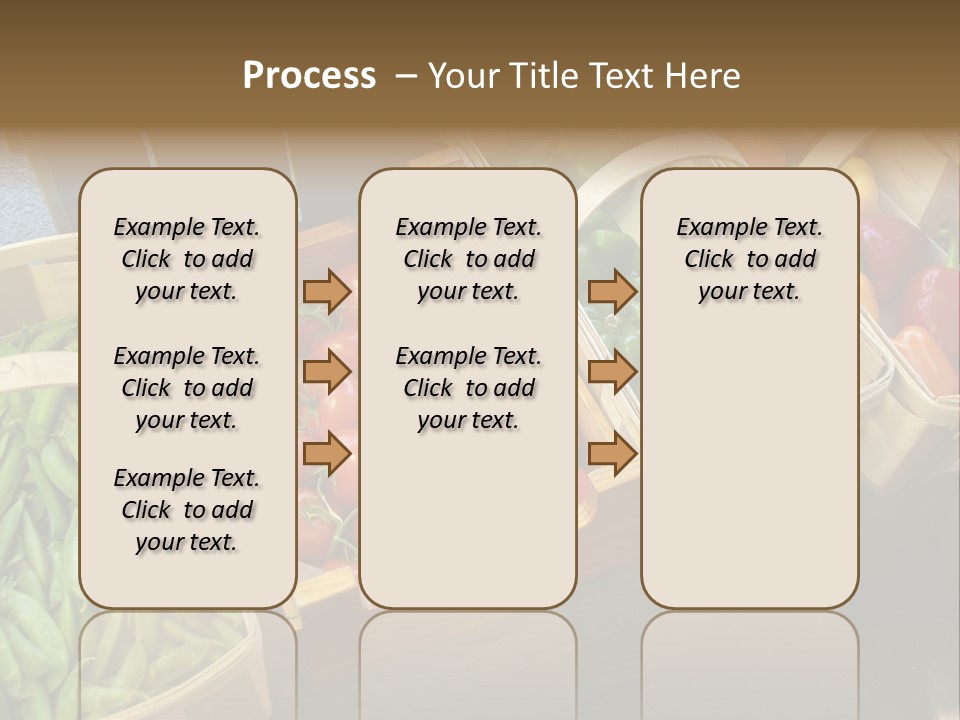 Process – Your Title Text Here

Example Text. Click to add your text.

Example Text. Click to add your text.

Example Text. Click to add your text.

Example Text. Click to add your text.

Example Text. Click to add your text.

Example Text. Click to add your text.